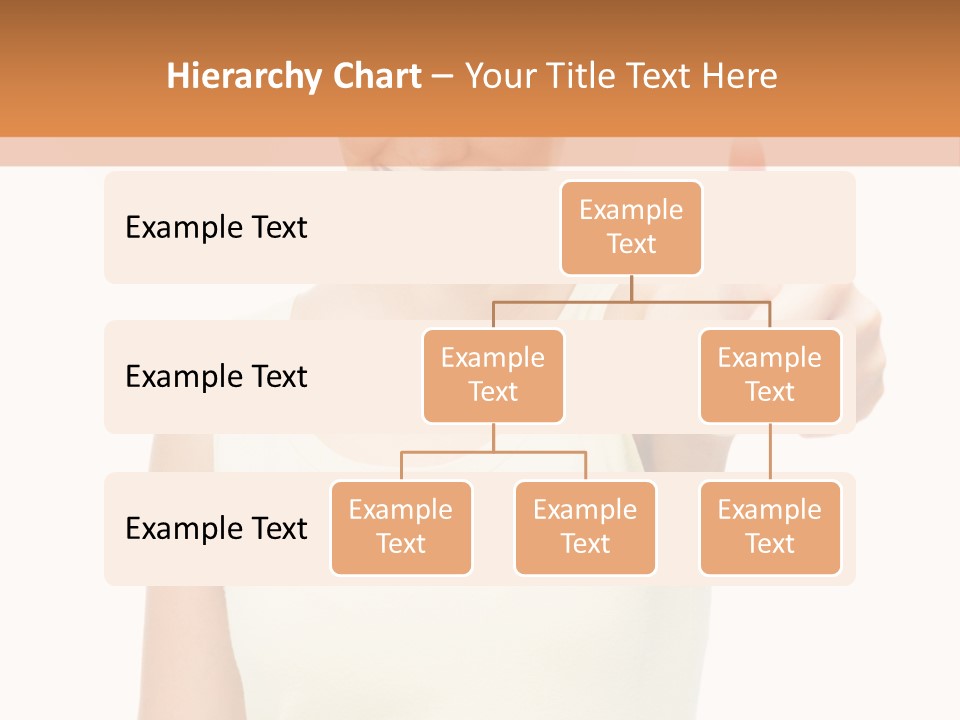 Hierarchy Chart – Your Title Text Here

Example Text

Example Text

Example Text

Example Text

Example Text

Example Text

Example Text

Example Text

Example Text